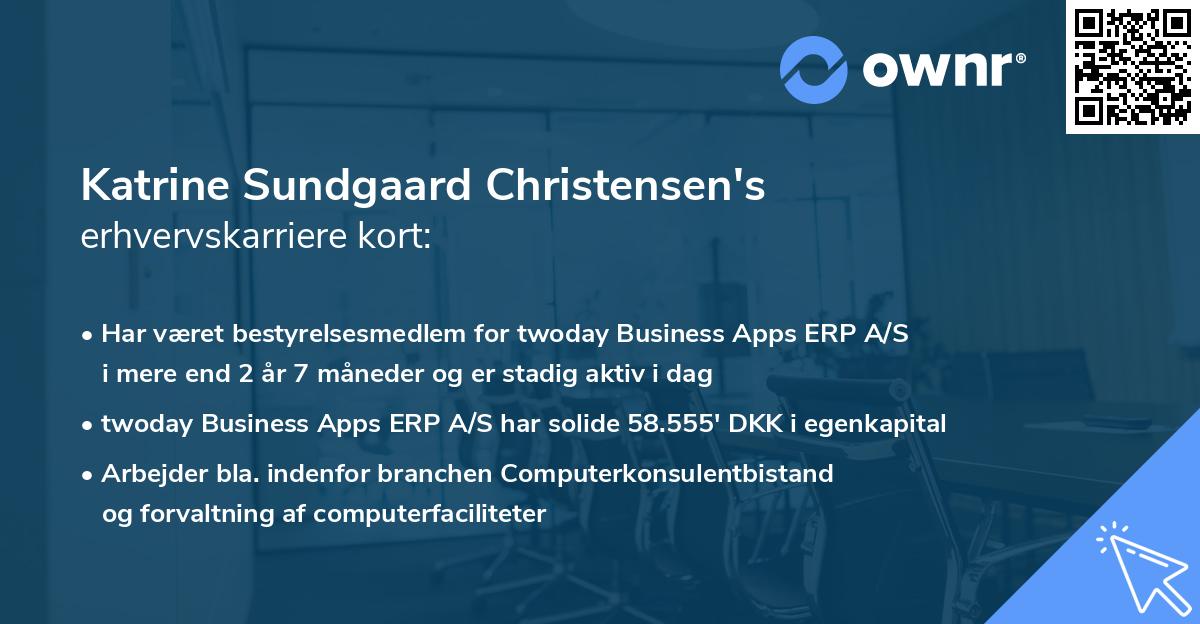 ownr®

Katrine Sundgaard Christensen's
erhvervskarriere kort:

• Har været bestyrelsesmedlem for twoday Business Apps ERP A/S i mere end 2 år 7 måneder og er stadig aktiv i dag

• twoday Business Apps ERP A/S har solide 58.555' DKK i egenkapital

• Arbejder bla. indenfor branchen Computerkonsulentbistand og forvaltning af computerfaciliteter